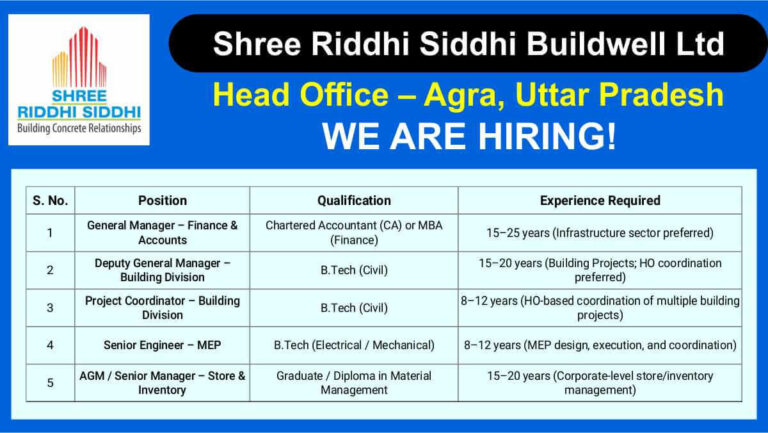 SHREE
RIDDHI SIDDHI
Building Concrete Relationships

Shree Riddhi Siddhi Buildwell Ltd

Head Office – Agra, Uttar Pradesh

WE ARE HIRING!

| S. No. | Position | Qualification | Experience Required |
|---|---|---|---|
| 1 | General Manager – Finance & Accounts | Chartered Accountant (CA) or MBA (Finance) | 15–25 years (Infrastructure sector preferred) |
| 2 | Deputy General Manager – Building Division | B.Tech (Civil) | 15–20 years (Building Projects; HO coordination preferred) |
| 3 | Project Coordinator – Building Division | B.Tech (Civil) | 8–12 years (HO-based coordination of multiple building projects) |
| 4 | Senior Engineer – MEP | B.Tech (Electrical / Mechanical) | 8–12 years (MEP design, execution, and coordination) |
| 5 | AGM / Senior Manager – Store & Inventory | Graduate / Diploma in Material Management | 15–20 years (Corporate-level store/inventory management) |